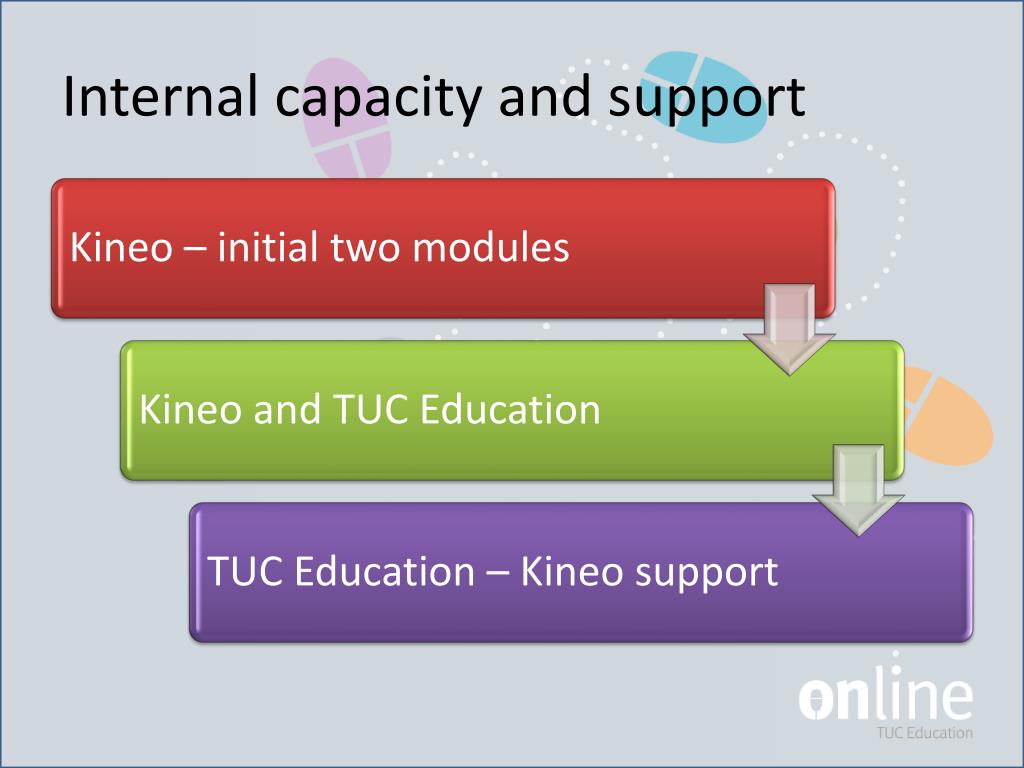 Internal capacity and support

Kineo – initial two modules

Kineo and TUC Education

TUC Education – Kineo support

online
TUC Education